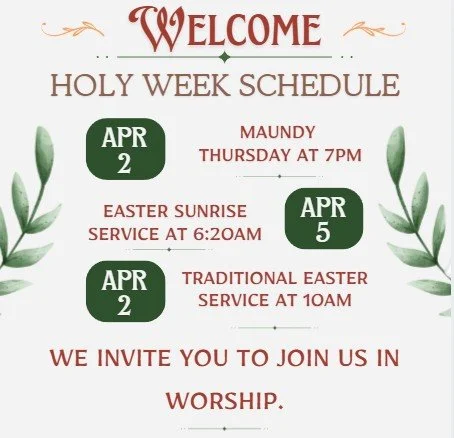 WELCOME

HOLY WEEK SCHEDULE

APR 2

MAUNDY THURSDAY AT 7PM

EASTER SUNRISE SERVICE AT 6:20AM

APR 5

APR 2

TRADITIONAL EASTER SERVICE AT 10AM

WE INVITE YOU TO JOIN US IN WORSHIP.